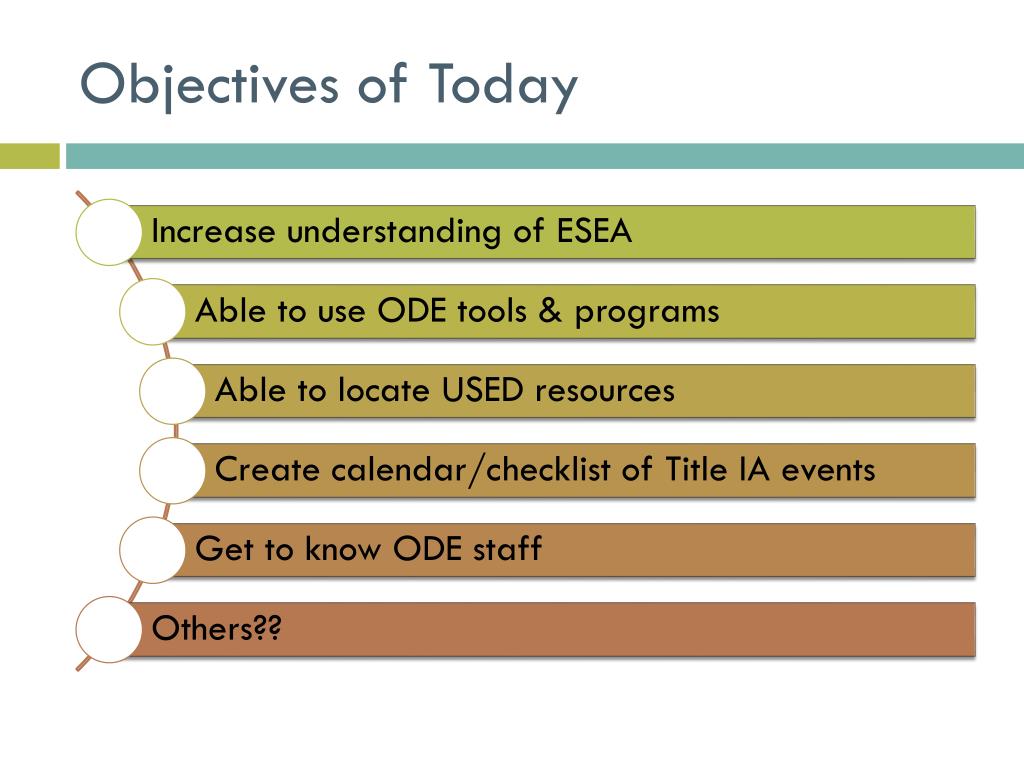 Objectives of Today

Increase understanding of ESEA

Able to use ODE tools & programs

Able to locate USED resources

Create calendar/checklist of Title IA events

Get to know ODE staff

Others??